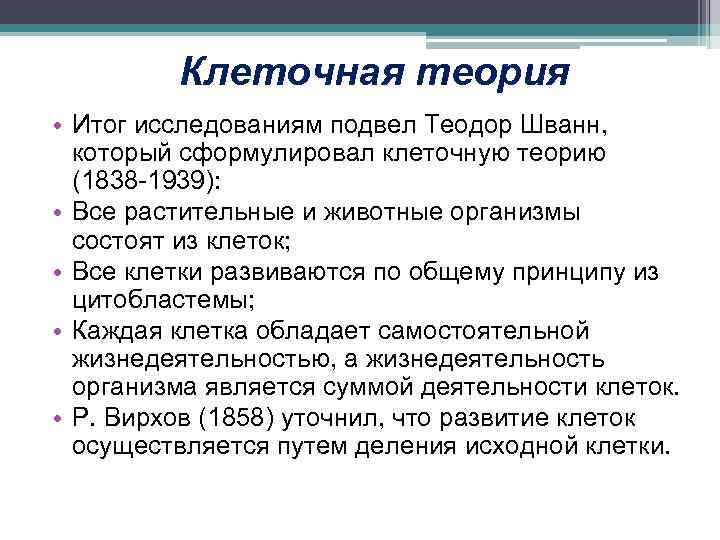 Клеточная теория

• Итог исследованиям подвел Теодор Шванн, который сформулировал клеточную теорию (1838-1939):
• Все растительные и животные организмы состоят из клеток;
• Все клетки развиваются по общему принципу из цитобластемы;
• Каждая клетка обладает самостоятельной жизнедеятельностью, а жизнедеятельность организма является суммой деятельности клеток.
• Р. Вирхов (1858) уточнил, что развитие клеток осуществляется путем деления исходной клетки.